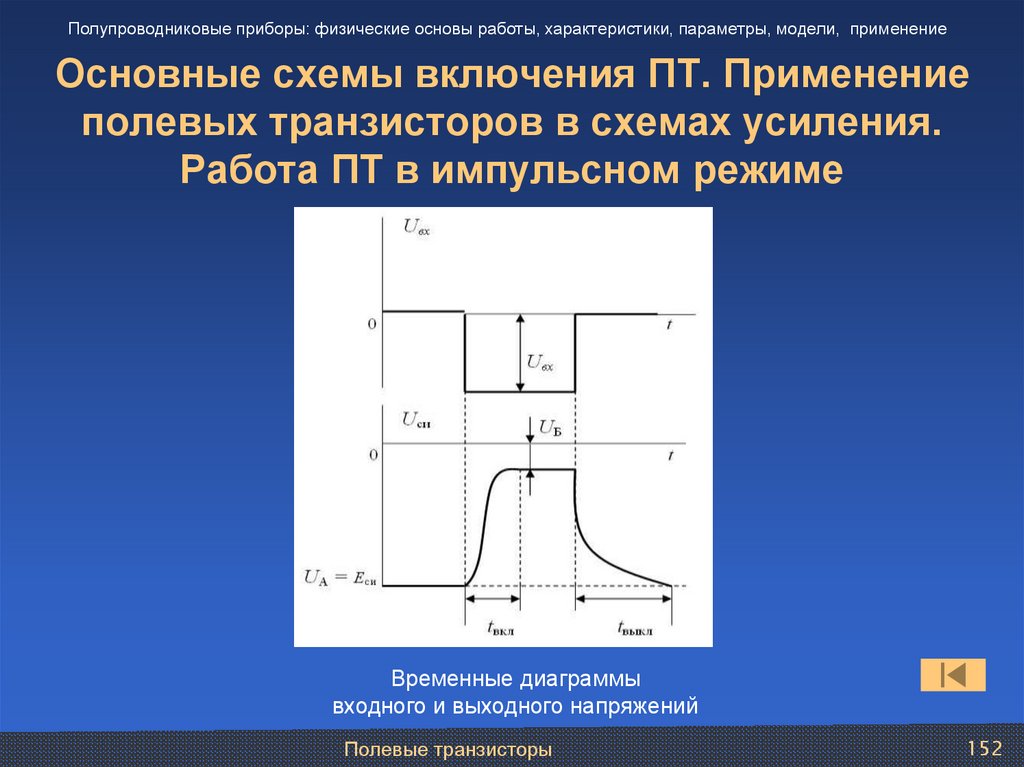 Полупроводниковые приборы: физические основы работы, характеристики, параметры, модели, применение

Основные схемы включения ПТ. Применение полевых транзисторов в схемах усиления. Работа ПТ в импульсном режиме

$U_{вх}$

0

$t$

$U_{вх}$

$U_{си}$

$U_{Б}$

0

$t$

$U_{А} = E_{си}$

$t_{вкл}$

$t_{выкл}$

Временные диаграммы входного и выходного напряжений

Полевые транзисторы

152